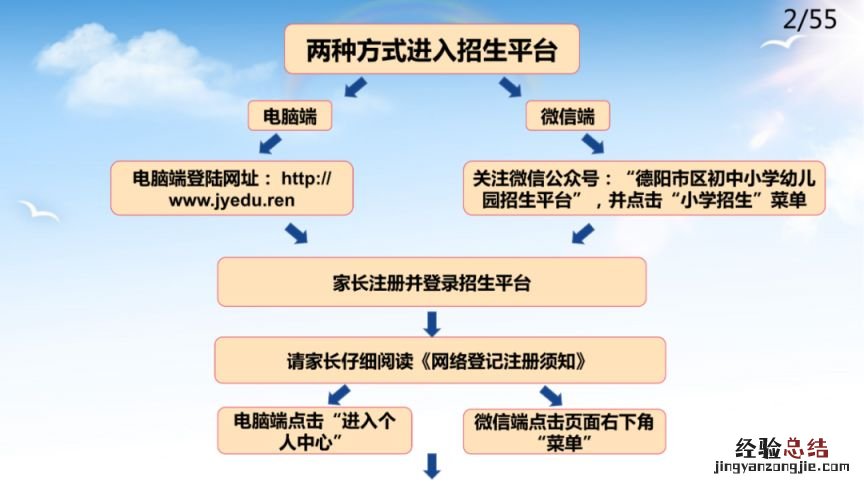 2/55

两种方式进入招生平台

电脑端

微信端

电脑端登陆网址： http://www.jyedu.ren

关注微信公众号：“德阳市区初中小学幼儿园招生平台”，并点击“小学招生”菜单

家长注册并登录招生平台

请家长仔细阅读《网络登记注册须知》

电脑端点击“进入个人中心”

微信端点击页面右下角“菜单”

经验总结
jingyanzongjie.com